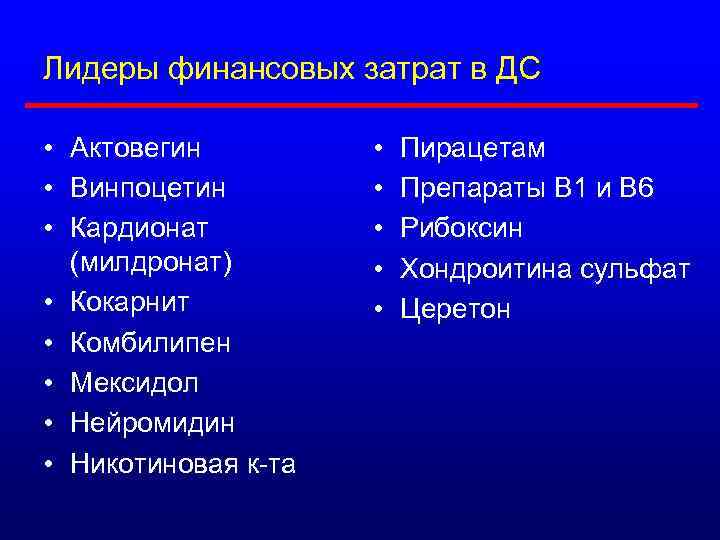 Лидеры финансовых затрат в ДС

• Актовегин
• Винпоцетин
• Кардионат (милдронат)
• Кокарнит
• Комбилипен
• Мексидол
• Нейромидин
• Никотиновая к-та

• Пирацетам
• Препараты В1 и В6
• Рибоксин
• Хондроитина сульфат
• Церетон